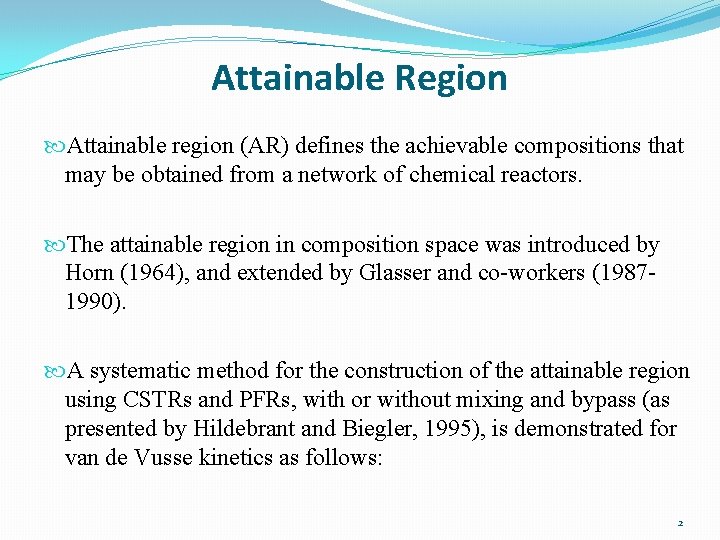 Attainable Region

Attainable region (AR) defines the achievable compositions that may be obtained from a network of chemical reactors.

The attainable region in composition space was introduced by Horn (1964), and extended by Glasser and co-workers (1987-1990).

A systematic method for the construction of the attainable region using CSTRs and PFRs, with or without mixing and bypass (as presented by Hildebrant and Biegler, 1995), is demonstrated for van de Vusse kinetics as follows:

2